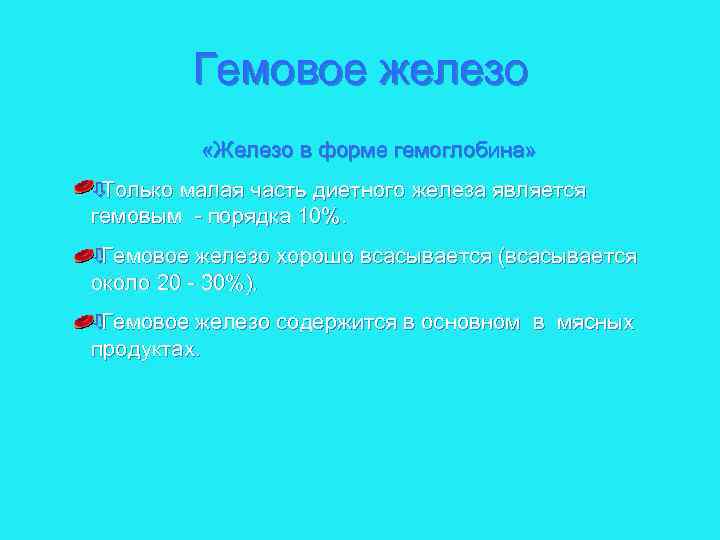 Гемовое железо

«Железо в форме гемоглобина»

Только малая часть диетного железа является гемовым - порядка 10%.

Гемовое железо хорошо всасывается (всасывается около 20 - 30%).

Гемовое железо содержится в основном в мясных продуктах.